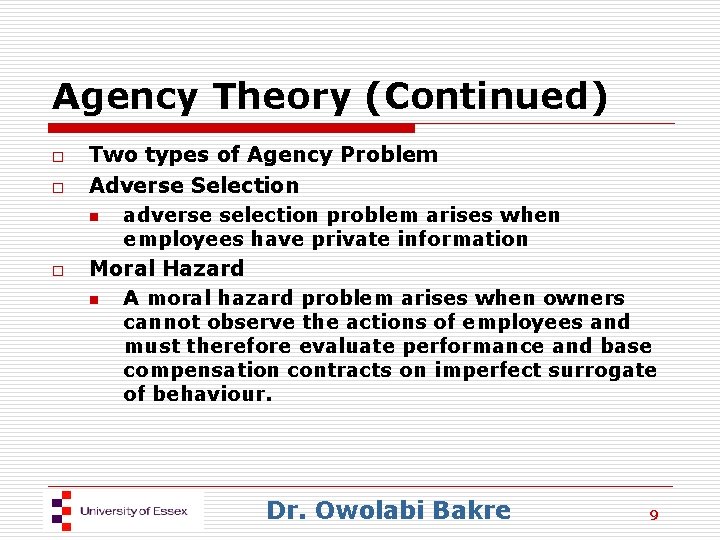 Agency Theory (Continued)

Two types of Agency Problem

Adverse Selection

adverse selection problem arises when employees have private information

Moral Hazard

A moral hazard problem arises when owners cannot observe the actions of employees and must therefore evaluate performance and base compensation contracts on imperfect surrogate of behaviour.

University of Essex

Dr. Owolabi Bakre

9